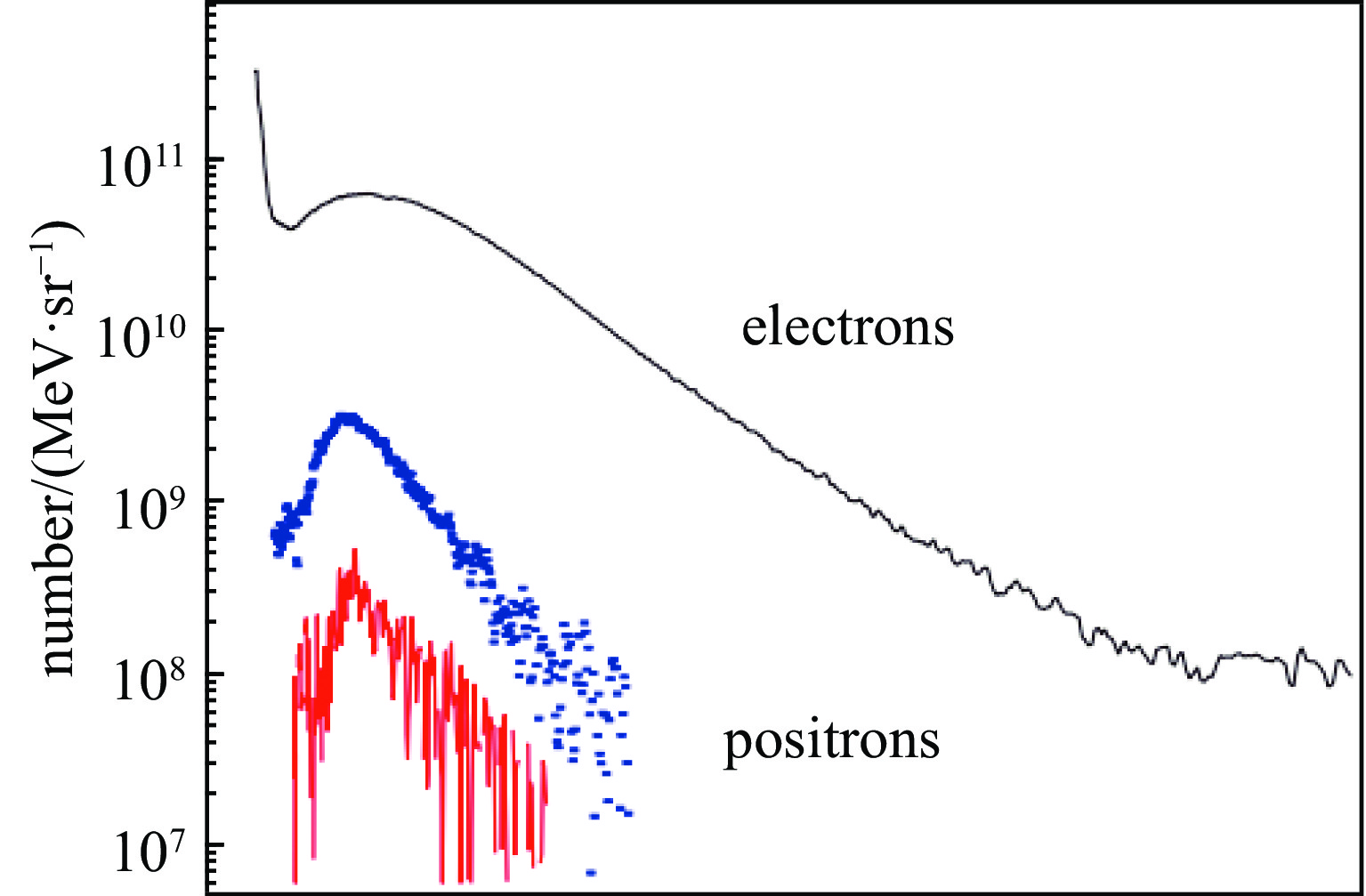 number/(MeV·sr$^{-1}$)

$10^{11}$

$10^{10}$

$10^{9}$

$10^{8}$

$10^{7}$

electrons

positrons